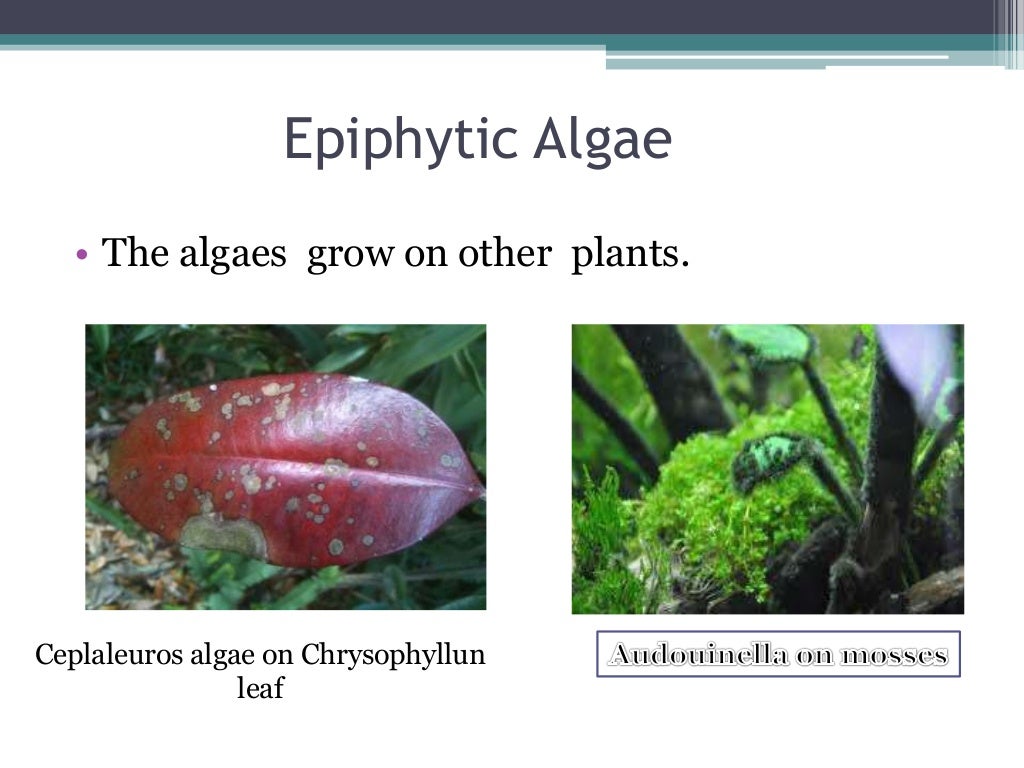 Epiphytic Algae

• The algaes grow on other plants.

Ceplaleuros algae on Chrysophyllun leaf

Audouinella on mosses